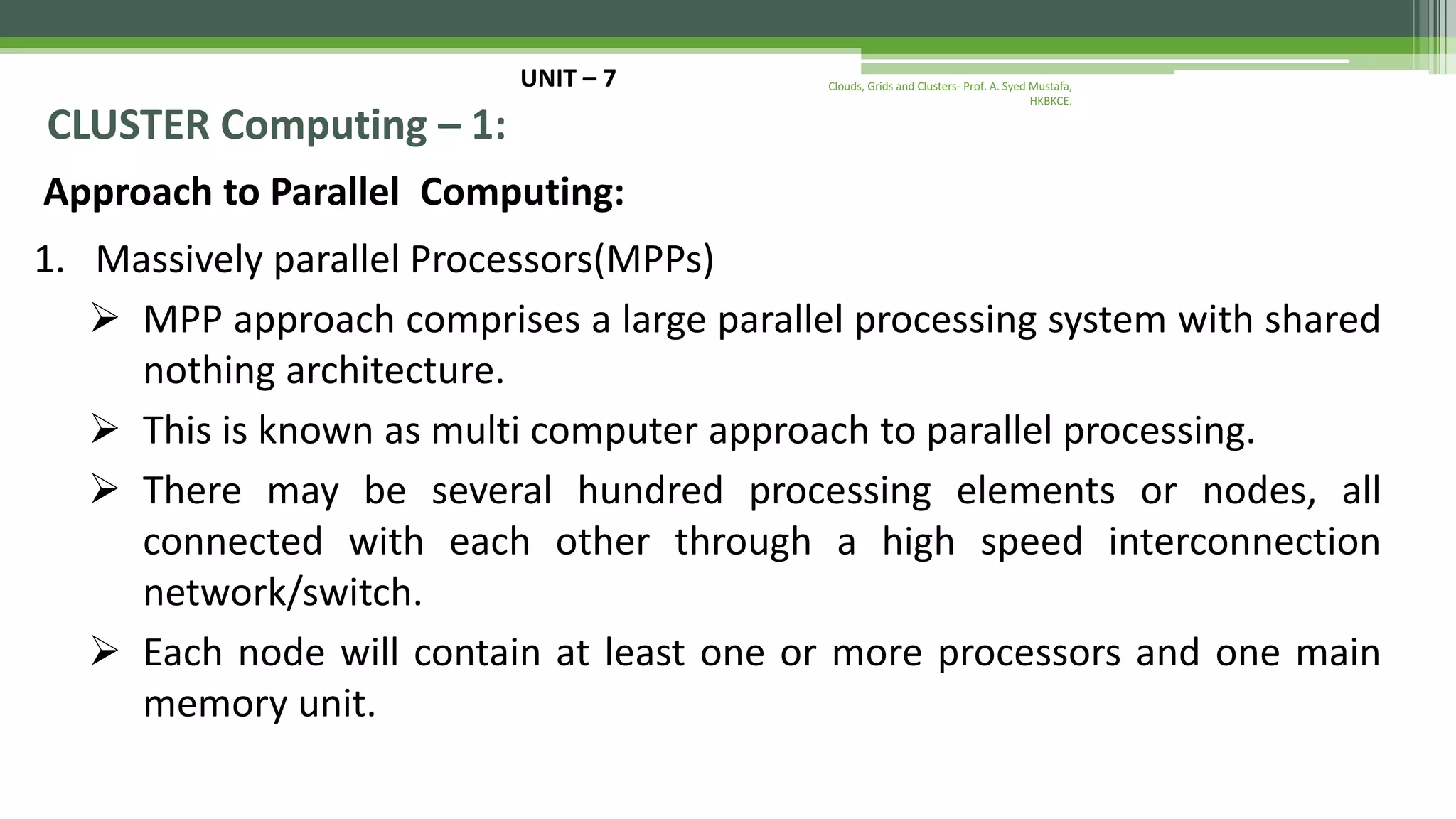 UNIT – 7

Clouds, Grids and Clusters- Prof. A. Syed Mustafa, HKBKCE.

CLUSTER Computing – 1:

Approach to Parallel Computing:

1. Massively parallel Processors(MPPs)

➢ MPP approach comprises a large parallel processing system with shared nothing architecture.

➢ This is known as multi computer approach to parallel processing.

➢ There may be several hundred processing elements or nodes, all connected with each other through a high speed interconnection network/switch.

➢ Each node will contain at least one or more processors and one main memory unit.